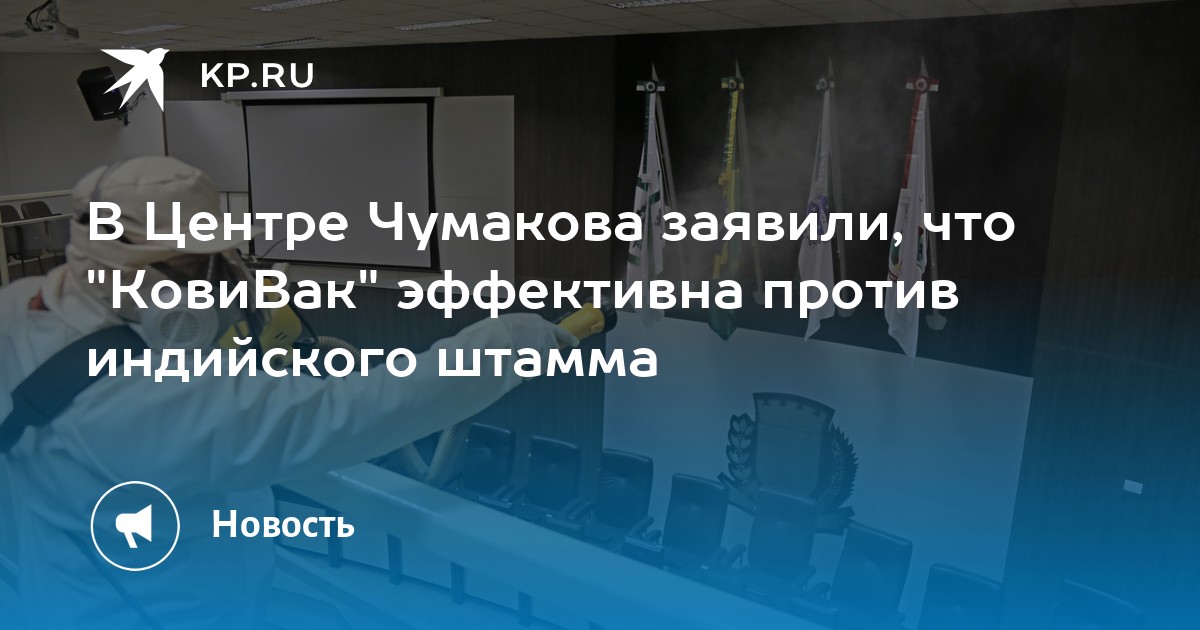 KP.RU

В Центре Чумакова заявили, что "КовиВак" эффективна против индийского штамма

Новость